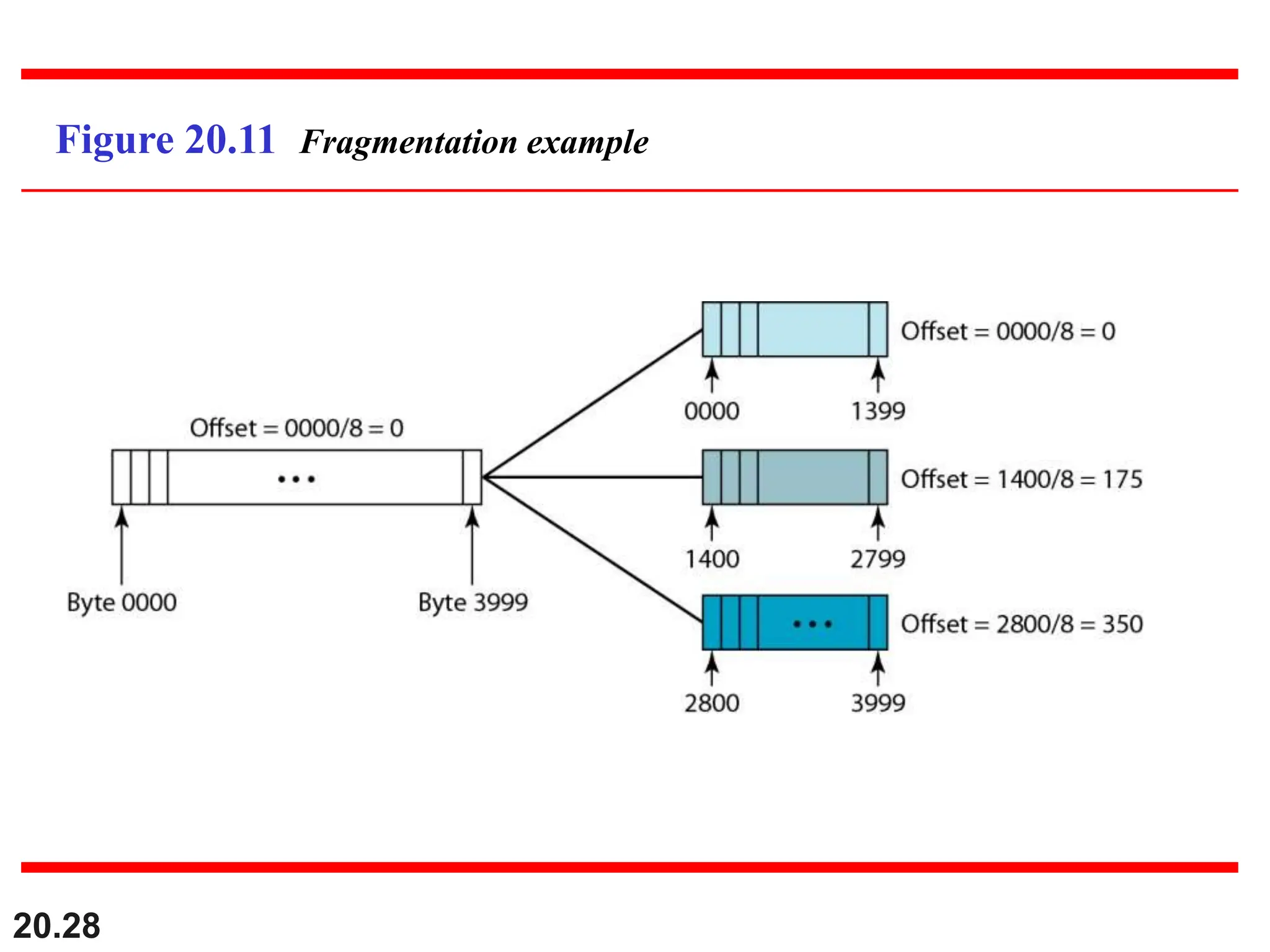 Figure 20.11 Fragmentation example

Offset = 0000/8 = 0

• • •

Byte 0000

Byte 3999

Offset = 0000/8 = 0

0000

1399

Offset = 1400/8 = 175

1400

2799

• • •

Offset = 2800/8 = 350

2800

3999

20.28